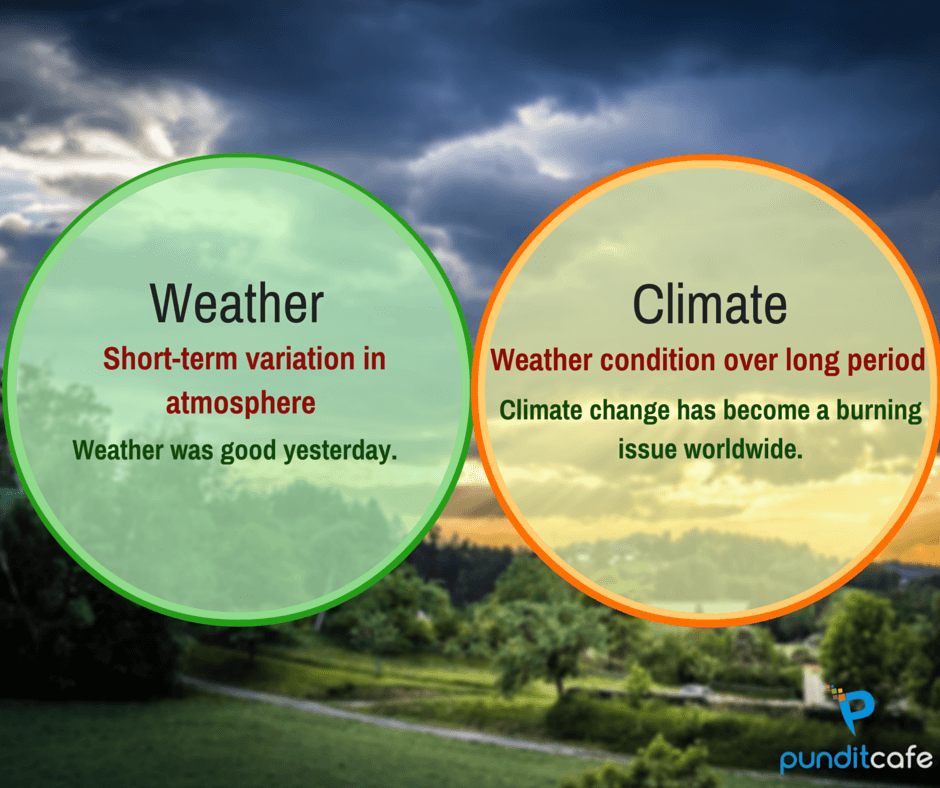 Weather

Short-term variation in atmosphere

Weather was good yesterday.

Climate

Weather condition over long period

Climate change has become a burning issue worldwide.

punditcafe